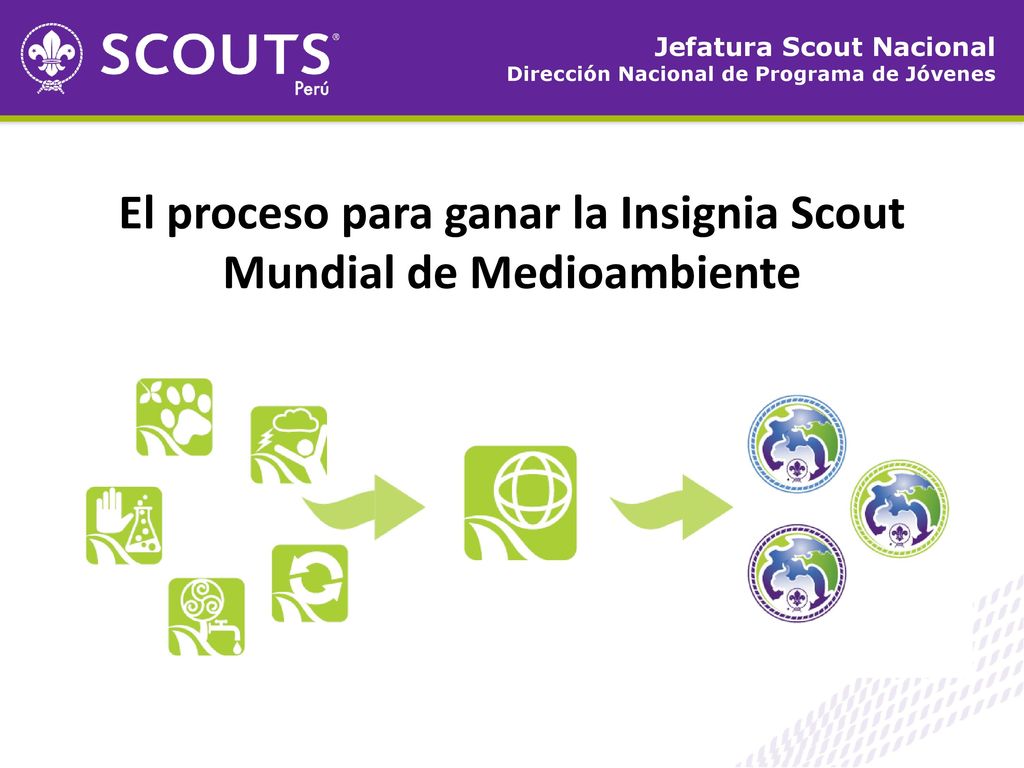 SCOUTS®
Perú

Jefatura Scout Nacional
Dirección Nacional de Programa de Jóvenes

El proceso para ganar la Insignia Scout Mundial de Medioambiente